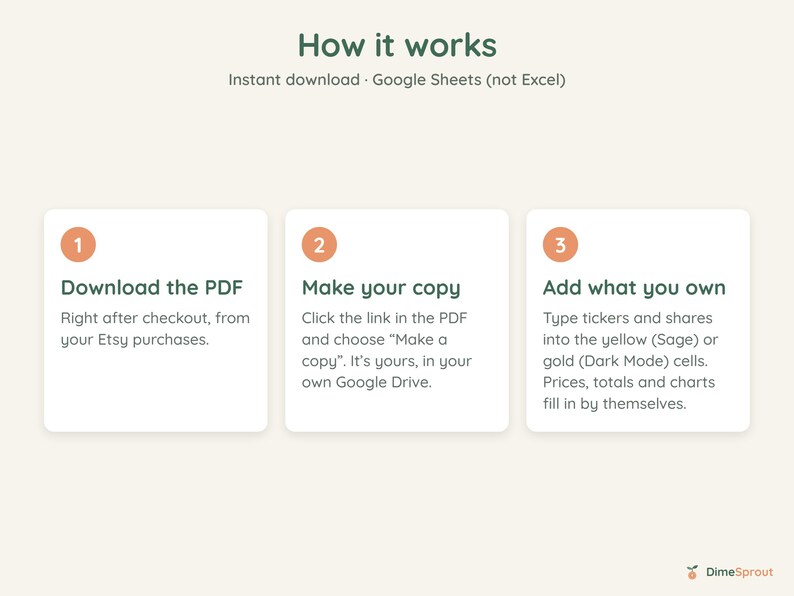 How it works

Instant download · Google Sheets (not Excel)

1

Download the PDF

Right after checkout, from your Etsy purchases.

2

Make your copy

Click the link in the PDF and choose “Make a copy”. It’s yours, in your own Google Drive.

3

Add what you own

Type tickers and shares into the yellow (Sage) or gold (Dark Mode) cells. Prices, totals and charts fill in by themselves.

DimeSprout